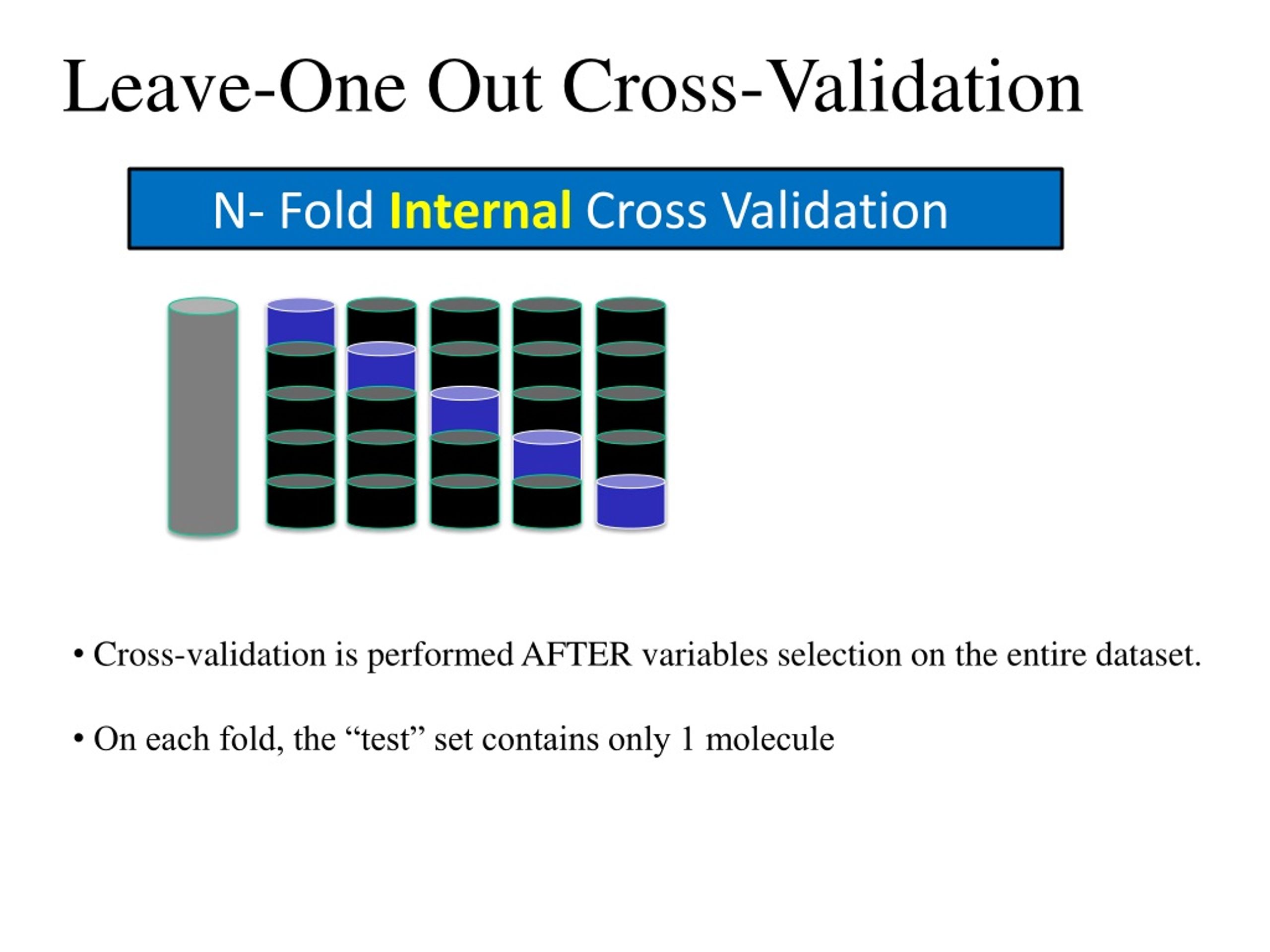 Leave-One Out Cross-Validation

N- Fold Internal Cross Validation

• Cross-validation is performed AFTER variables selection on the entire dataset.

• On each fold, the “test” set contains only 1 molecule